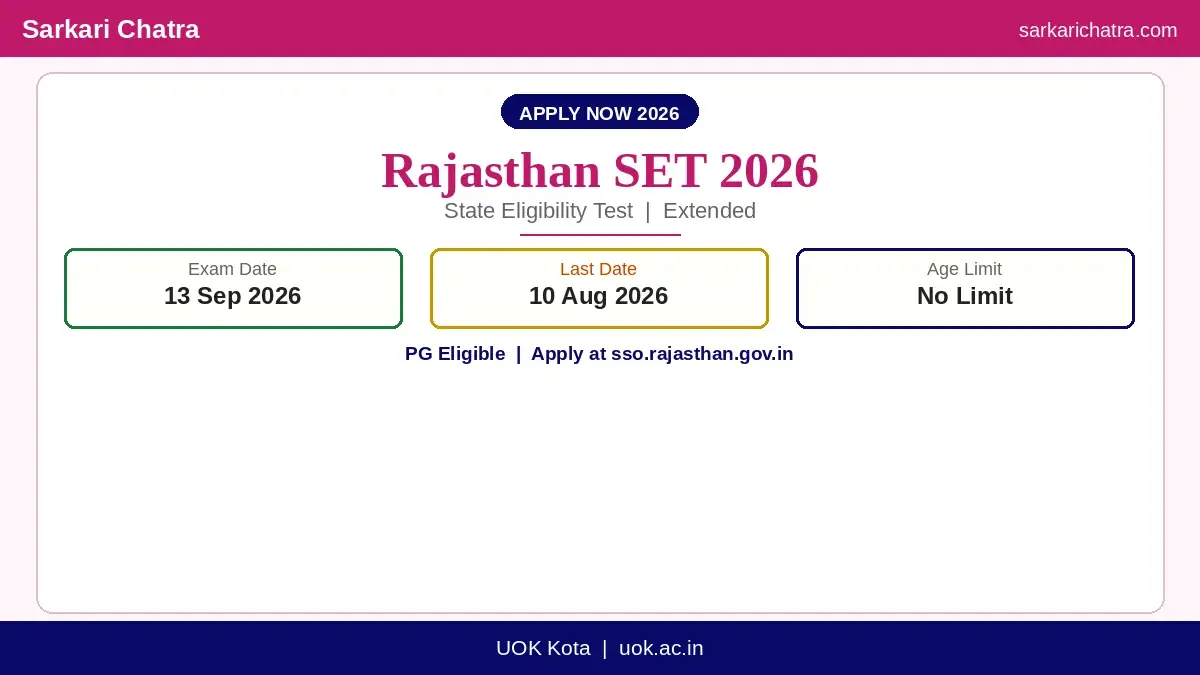 Sarkari Chatra

sarkarichatra.com

APPLY NOW 2026

Rajasthan SET 2026

State Eligibility Test | Extended

Exam Date
13 Sep 2026

Last Date
10 Aug 2026

Age Limit
No Limit

PG Eligible | Apply at sso.rajasthan.gov.in

UOK Kota | uok.ac.in